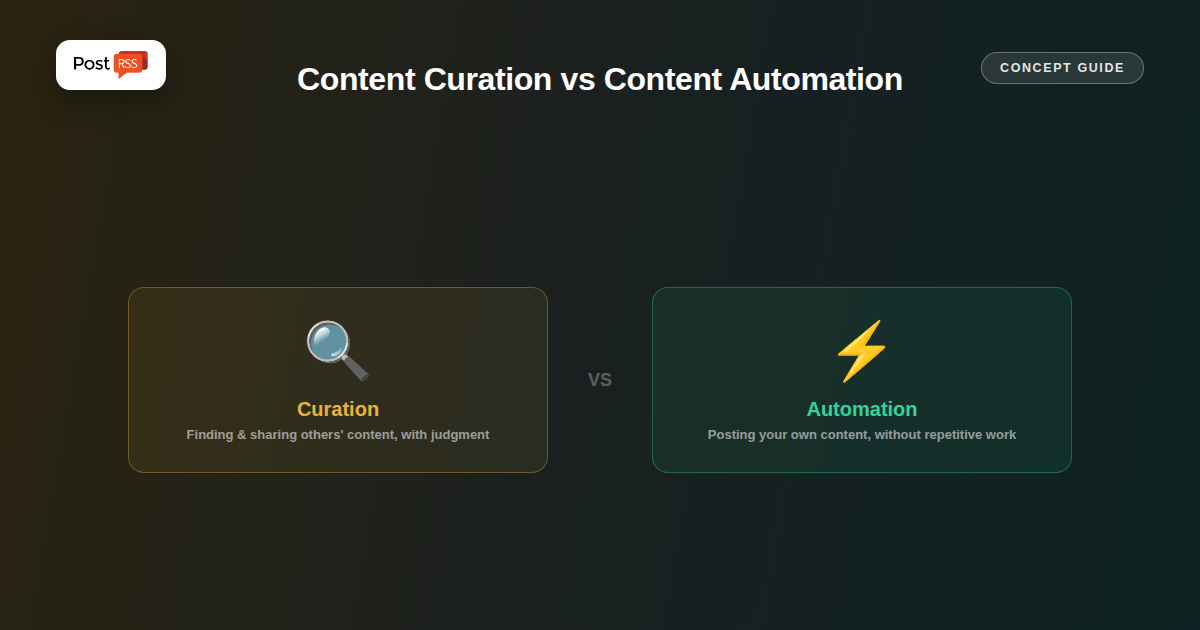 Post RSS

Content Curation vs Content Automation

CONCEPT GUIDE

Curation
Finding & sharing others' content, with judgment

VS

Automation
Posting your own content, without repetitive work